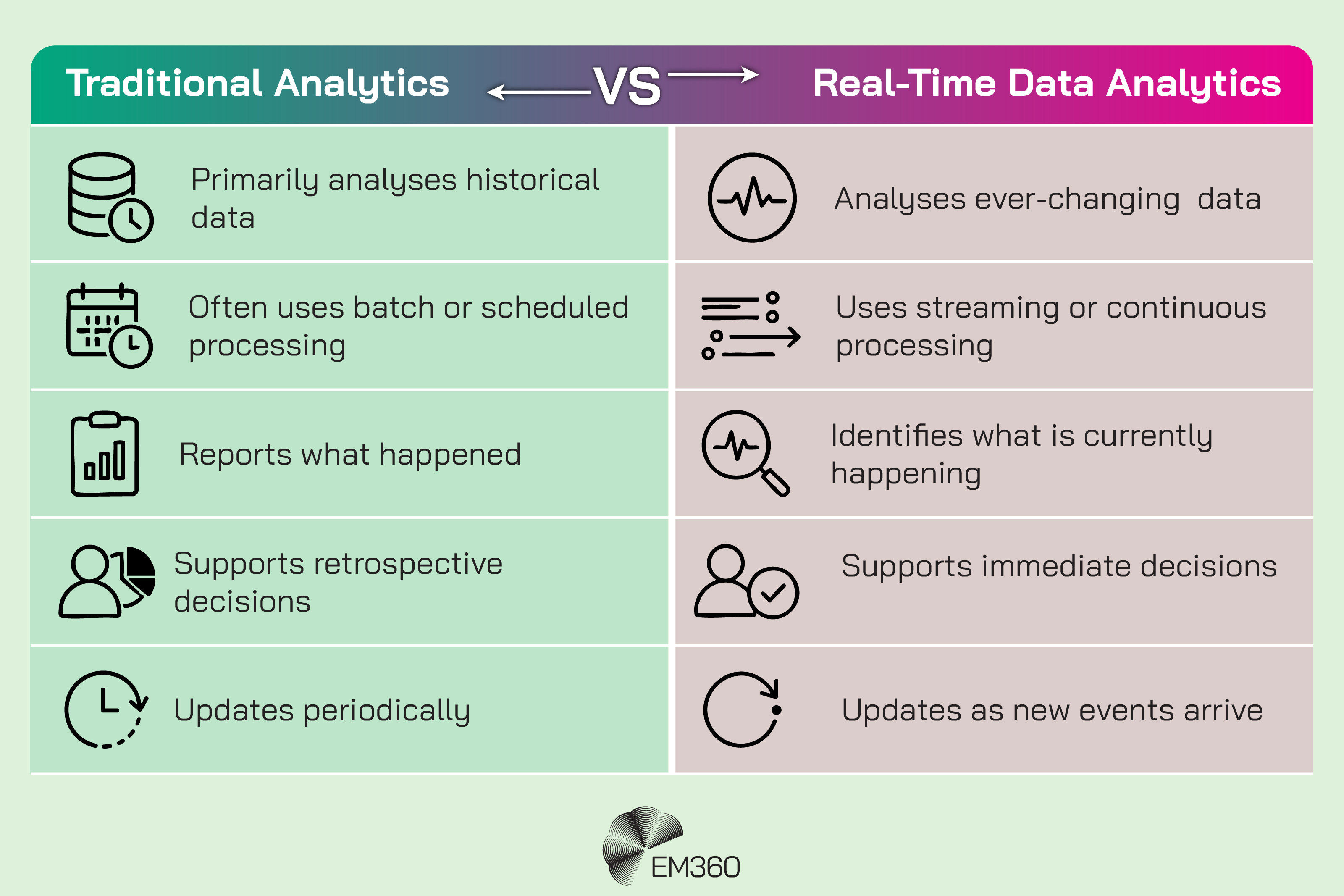 | Traditional Analytics | VS | Real-Time Data Analytics |
|---|---|---|
| Primarily analyses historical data | | Analyses ever-changing data |
| Often uses batch or scheduled processing | | Uses streaming or continuous processing |
| Reports what happened | | Identifies what is currently happening |
| Supports retrospective decisions | | Supports immediate decisions |
| Updates periodically | | Updates as new events arrive |

EM360